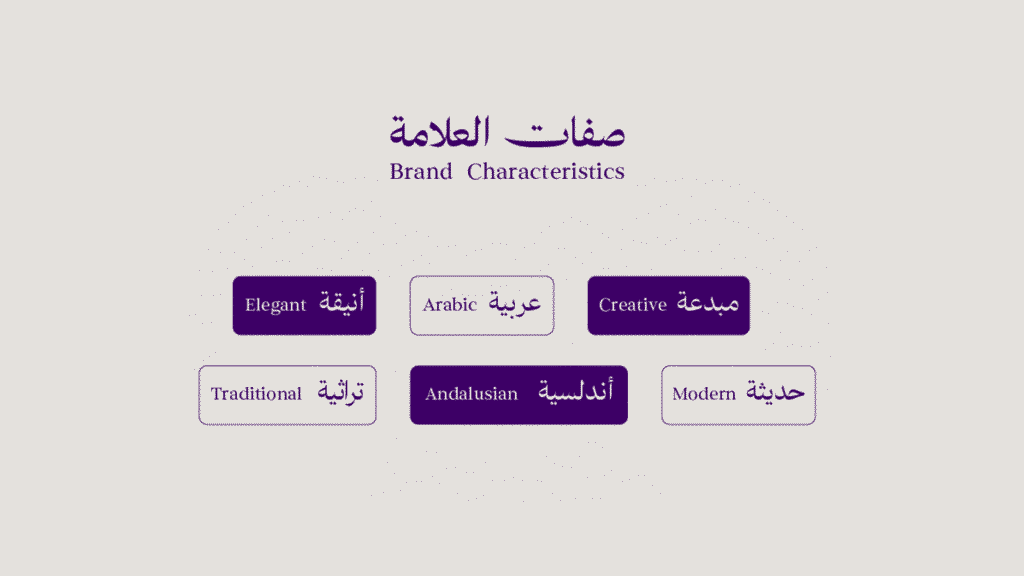 صفات العلامة
Brand Characteristics

Elegant أنيقة

Arabic عربية

Creative مبدعة

Traditional تراثية

Andalusian أندلسية

Modern حديثة